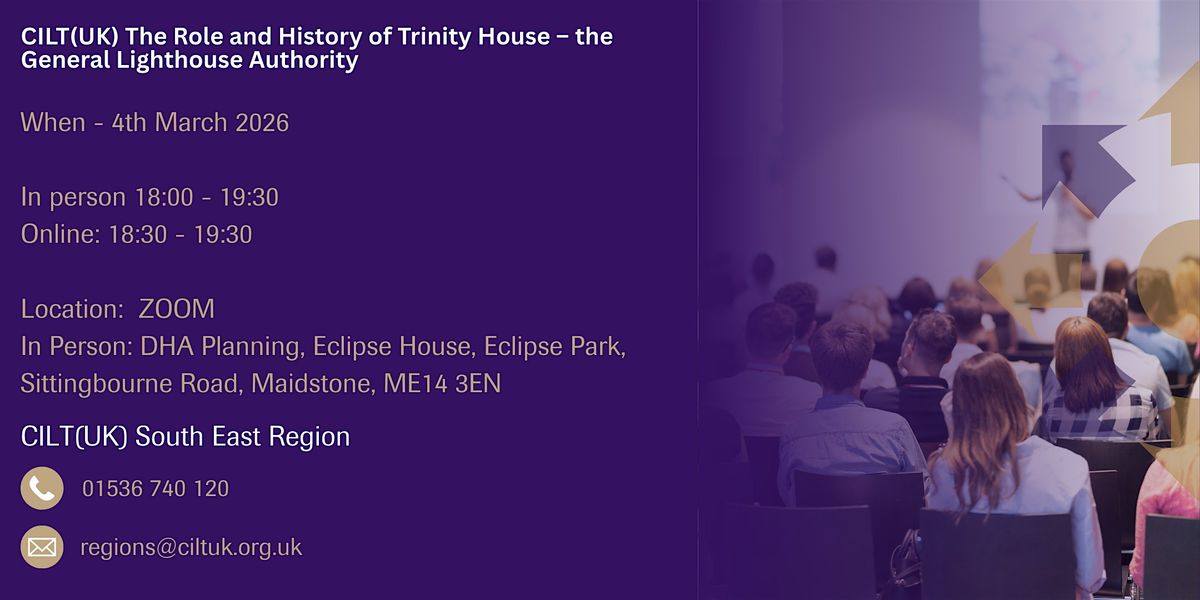 CILT(UK) The Role and History of Trinity House – the General Lighthouse Authority

When - 4th March 2026

In person 18:00 - 19:30
Online: 18:30 - 19:30

Location: ZOOM
In Person: DHA Planning, Eclipse House, Eclipse Park, Sittingbourne Road, Maidstone, ME14 3EN

CILT(UK) South East Region

01536 740 120

regions@ciltuk.org.uk